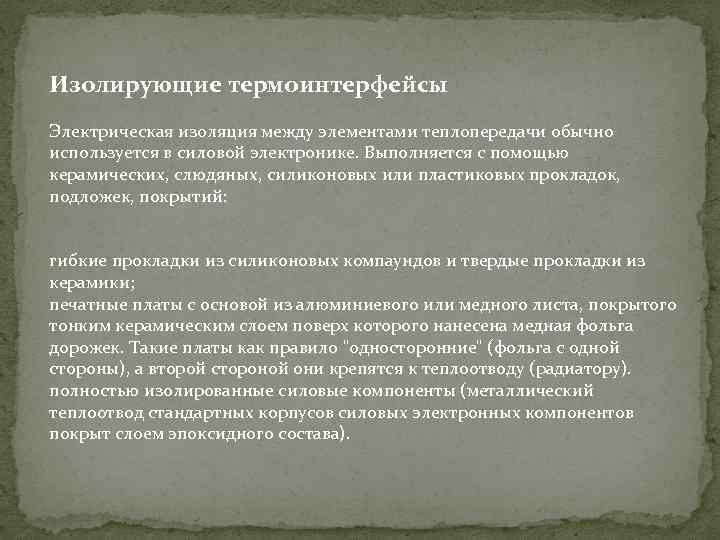 Изолирующие термоинтерфейсы

Электрическая изоляция между элементами теплопередачи обычно используется в силовой электронике. Выполняется с помощью керамических, слюдяных, силиконовых или пластиковых прокладок, подложек, покрытий:

гибкие прокладки из силиконовых компаундов и твердые прокладки из керамики;
печатные платы с основой из алюминиевого или медного листа, покрытого тонким керамическим слоем поверх которого нанесена медная фольга дорожек. Такие платы как правило "односторонние" (фольга с одной стороны), а второй стороной они крепятся к теплоотводу (радиатору).
полностью изолированные силовые компоненты (металлический теплоотвод стандартных корпусов силовых электронных компонентов покрыт слоем эпоксидного состава).